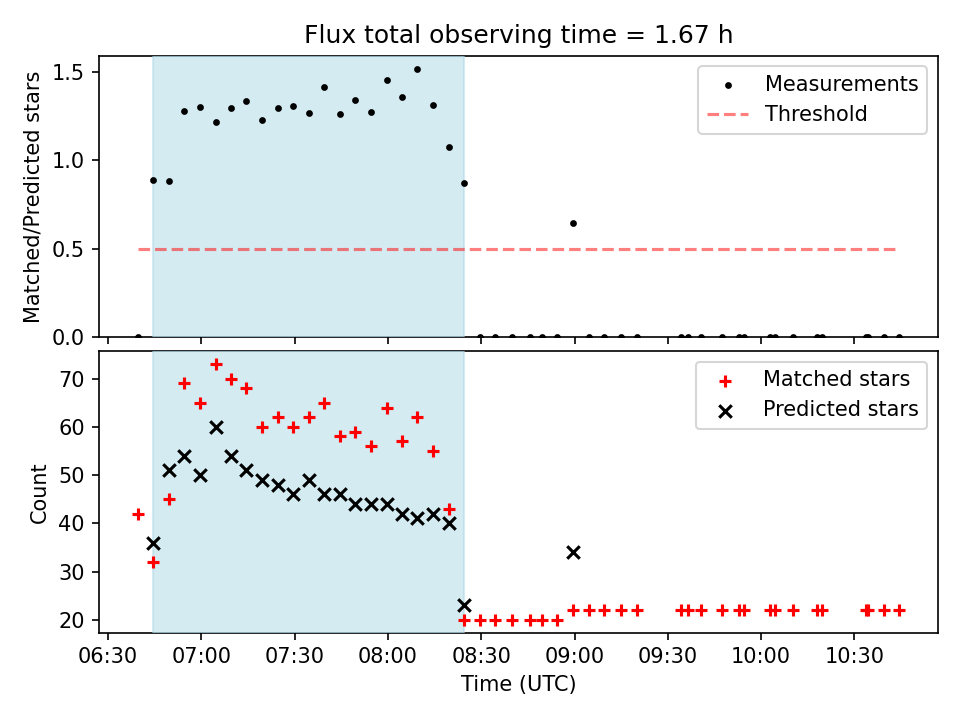 Flux total observing time = 1.67 h

Matched/Predicted stars

1.5
1.0
0.5
0.0

Measurements
Threshold

Count

70
60
50
40
30
20

Matched stars
Predicted stars

06:30 07:00 07:30 08:00 08:30 09:00 09:30 10:00 10:30

Time (UTC)